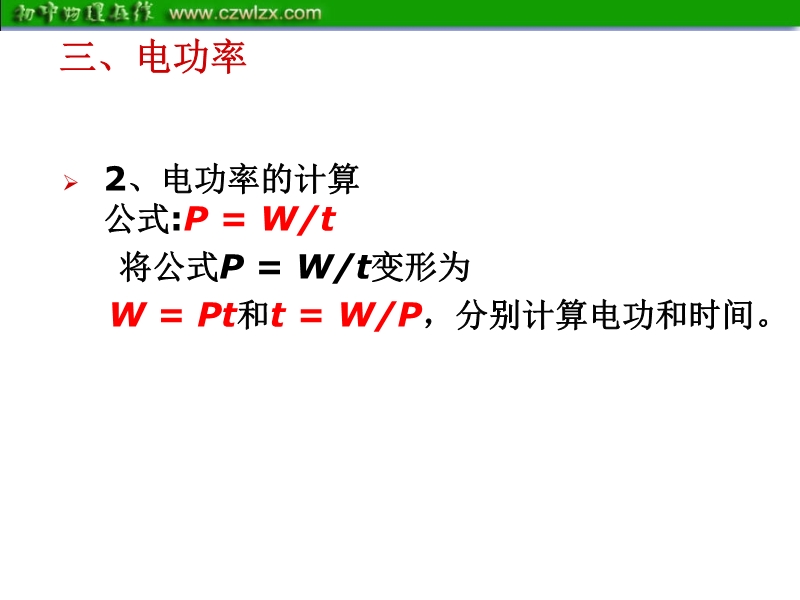 初中物理在线 www.czwlzx.com

三、电功率

2、电功率的计算
公式:$P = W/t$
将公式$P = W/t$变形为
$W = Pt$和$t = W/P$，分别计算电功和时间。